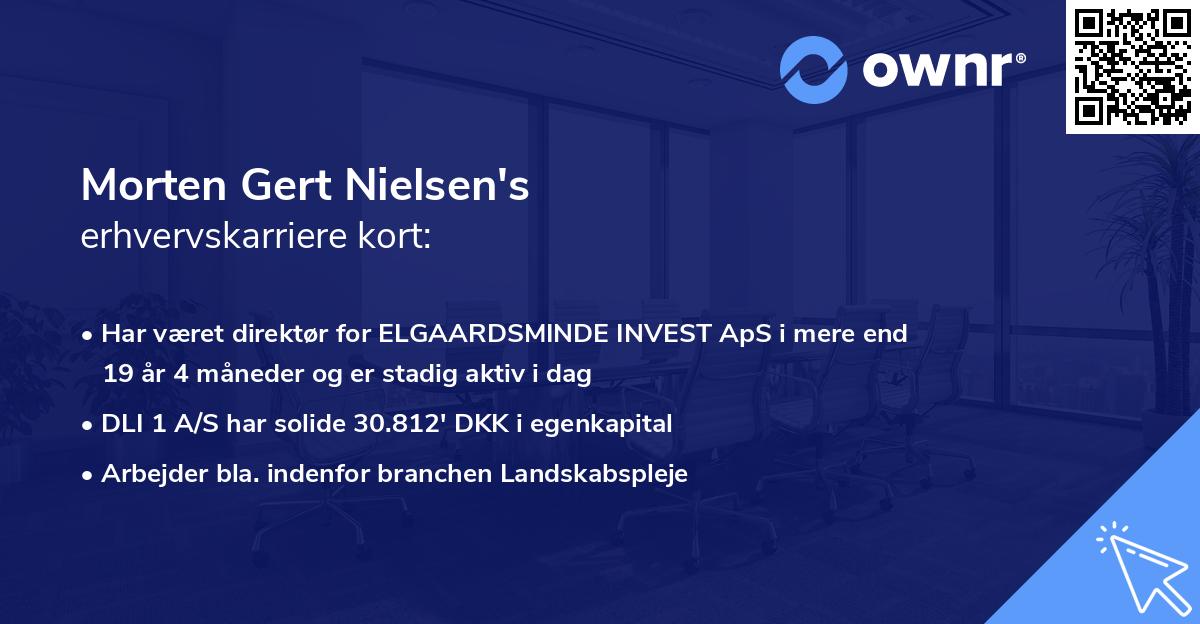 ownr®

Morten Gert Nielsen's
erhvervskarriere kort:

• Har været direktør for ELGAARDSMINDE INVEST ApS i mere end 19 år 4 måneder og er stadig aktiv i dag
• DLI 1 A/S har solide 30.812' DKK i egenkapital
• Arbejder bla. indenfor branchen Landskabspleje